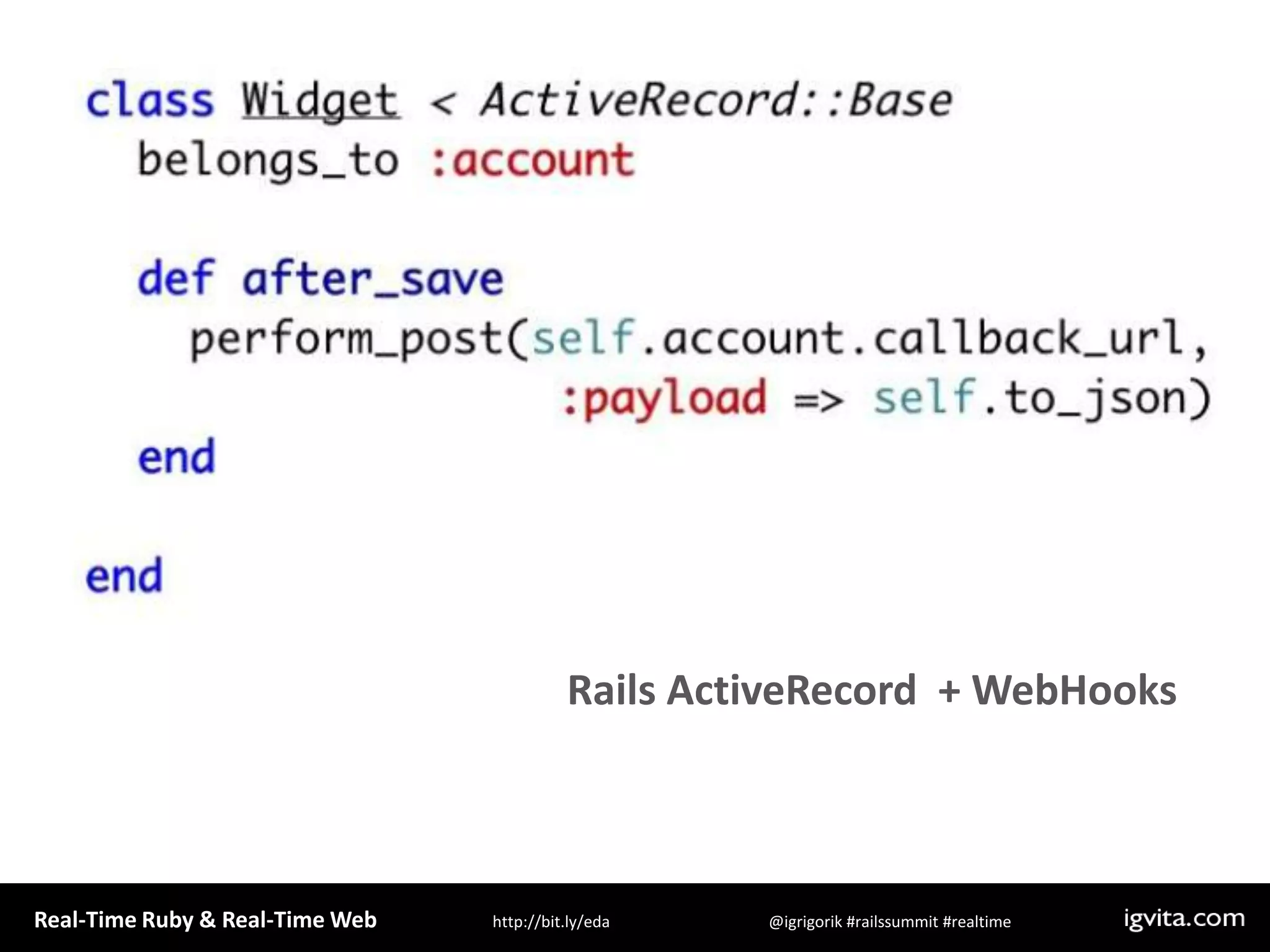 class Widget < ActiveRecord::Base
  belongs_to :account

  def after_save
    perform_post(self.account.callback_url,
                 :payload => self.to_json)
  end

end

Rails ActiveRecord + WebHooks

Real-Time Ruby & Real-Time Web http://bit.ly/eda @igrigorik #railssummit #realtime igvita.com